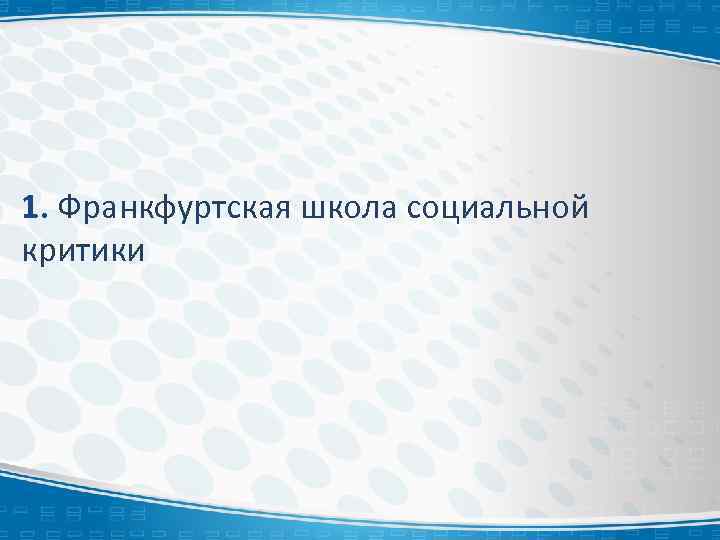 1. Франкфуртская школа социальной критики